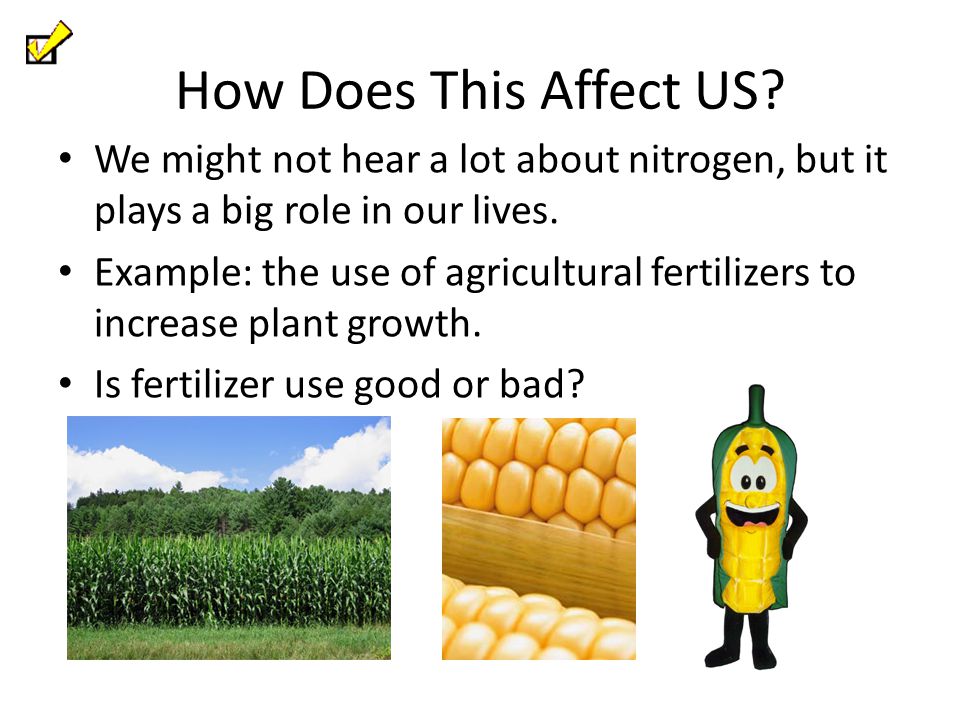 How Does This Affect US?

• We might not hear a lot about nitrogen, but it plays a big role in our lives.

• Example: the use of agricultural fertilizers to increase plant growth.

• Is fertilizer use good or bad?